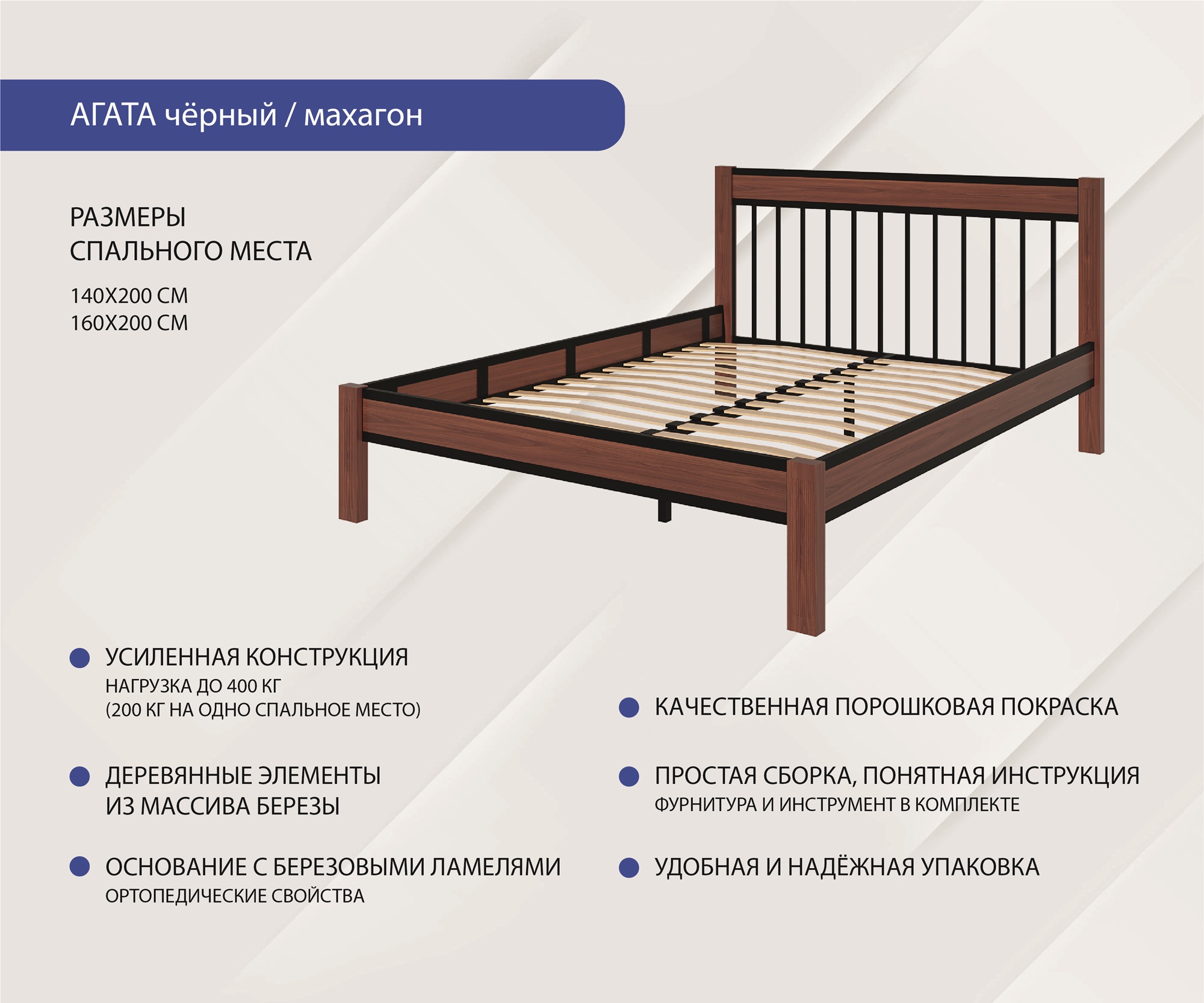 АГАТА чёрный / махагон

РАЗМЕРЫ
СПАЛЬНОГО МЕСТА

140Х200 СМ
160Х200 СМ

УСИЛЕННАЯ КОНСТРУКЦИЯ
НАГРУЗКА ДО 400 КГ
(200 КГ НА ОДНО СПАЛЬНОЕ МЕСТО)

ДЕРЕВЯННЫЕ ЭЛЕМЕНТЫ
ИЗ МАССИВА БЕРЕЗЫ

ОСНОВАНИЕ С БЕРЕЗОВЫМИ ЛАМЕЛЯМИ
ОРТОПЕДИЧЕСКИЕ СВОЙСТВА

КАЧЕСТВЕННАЯ ПОРОШКОВАЯ ПОКРАСКА

ПРОСТАЯ СБОРКА, ПОНЯТНАЯ ИНСТРУКЦИЯ
ФУРНИТУРА И ИНСТРУМЕНТ В КОМПЛЕКТЕ

УДОБНАЯ И НАДЁЖНАЯ УПАКОВКА